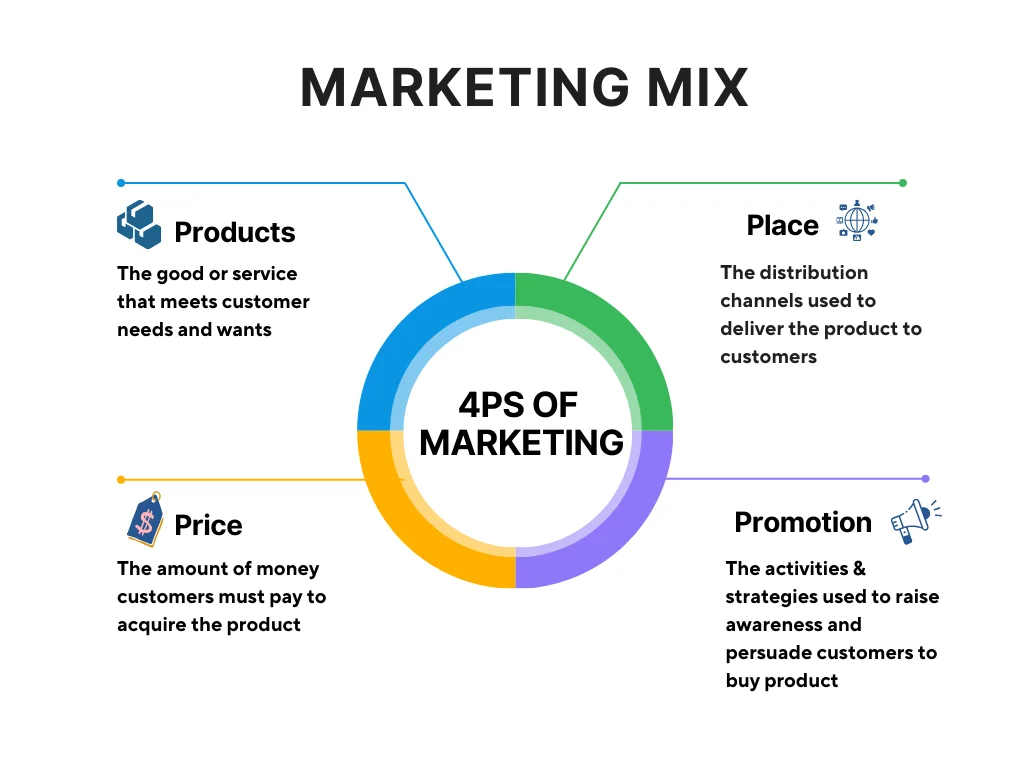 MARKETING MIX

Products

The good or service that meets customer needs and wants

Place

The distribution channels used to deliver the product to customers

4PS OF MARKETING

Price

The amount of money customers must pay to acquire the product

Promotion

The activities & strategies used to raise awareness and persuade customers to buy product